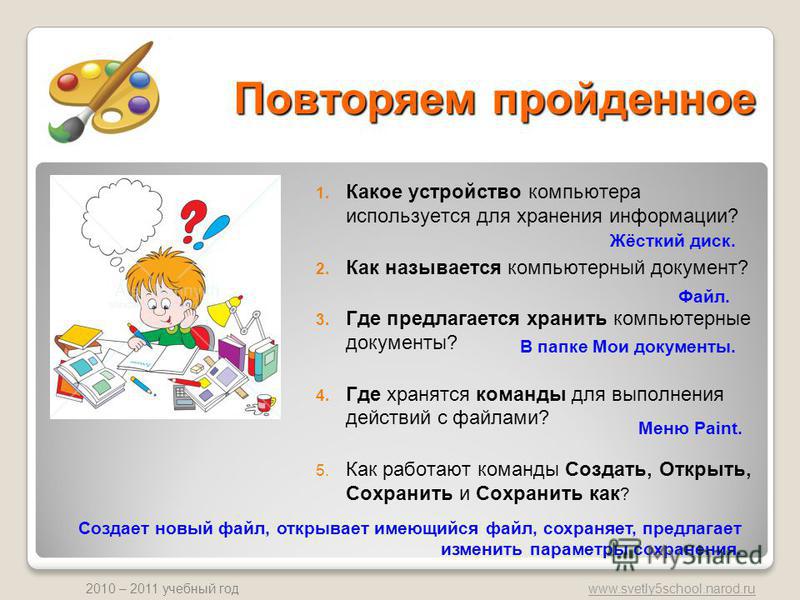 Повторяем пройденное

1. Какое устройство компьютера используется для хранения информации?
Жёсткий диск.

2. Как называется компьютерный документ?
Файл.

3. Где предлагается хранить компьютерные документы?
В папке Мои документы.

4. Где хранятся команды для выполнения действий с файлами?
Меню Paint.

5. Как работают команды Создать, Открыть, Сохранить и Сохранить как?

Создает новый файл, открывает имеющийся файл, сохраняет, предлагает изменить параметры сохранения.

MyShared

2010 – 2011 учебный год
www.svetly5school.narod.ru